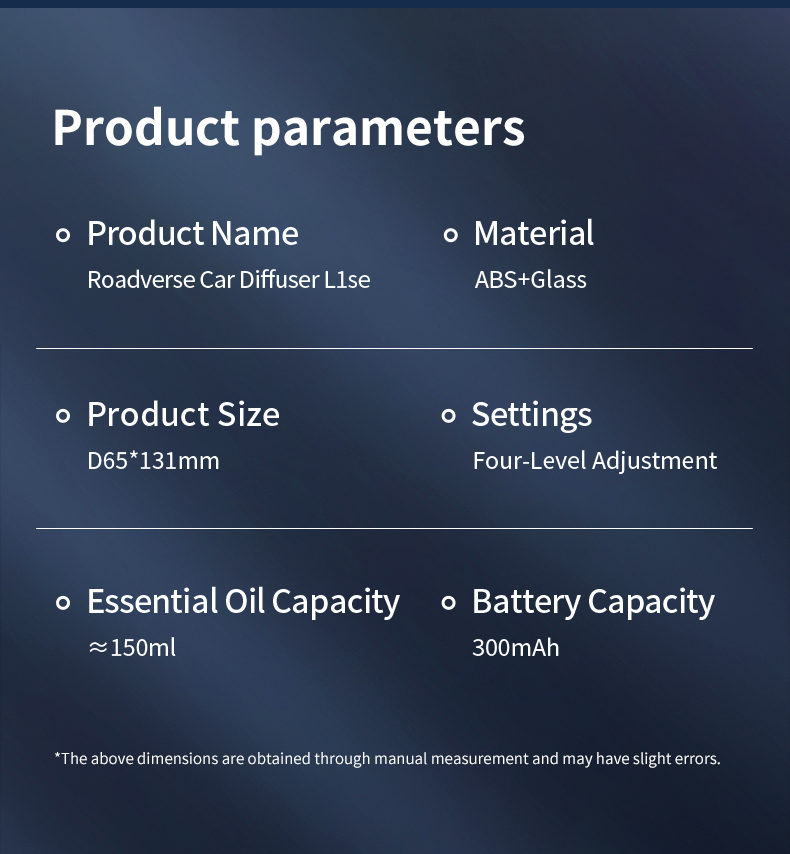 Product parameters

Product Name
Roadverse Car Diffuser L1se

Material
ABS+Glass

Product Size
D65*131mm

Settings
Four-Level Adjustment

Essential Oil Capacity
≈150ml

Battery Capacity
300mAh

*The above dimensions are obtained through manual measurement and may have slight errors.